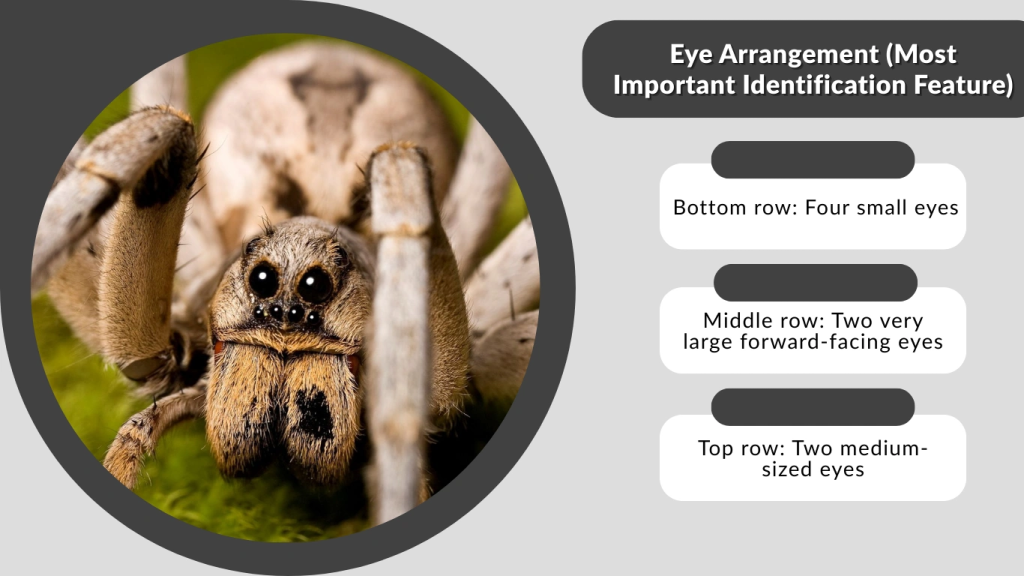 Eye Arrangement (Most Important Identification Feature)

Bottom row: Four small eyes

Middle row: Two very large forward-facing eyes

Top row: Two medium-sized eyes